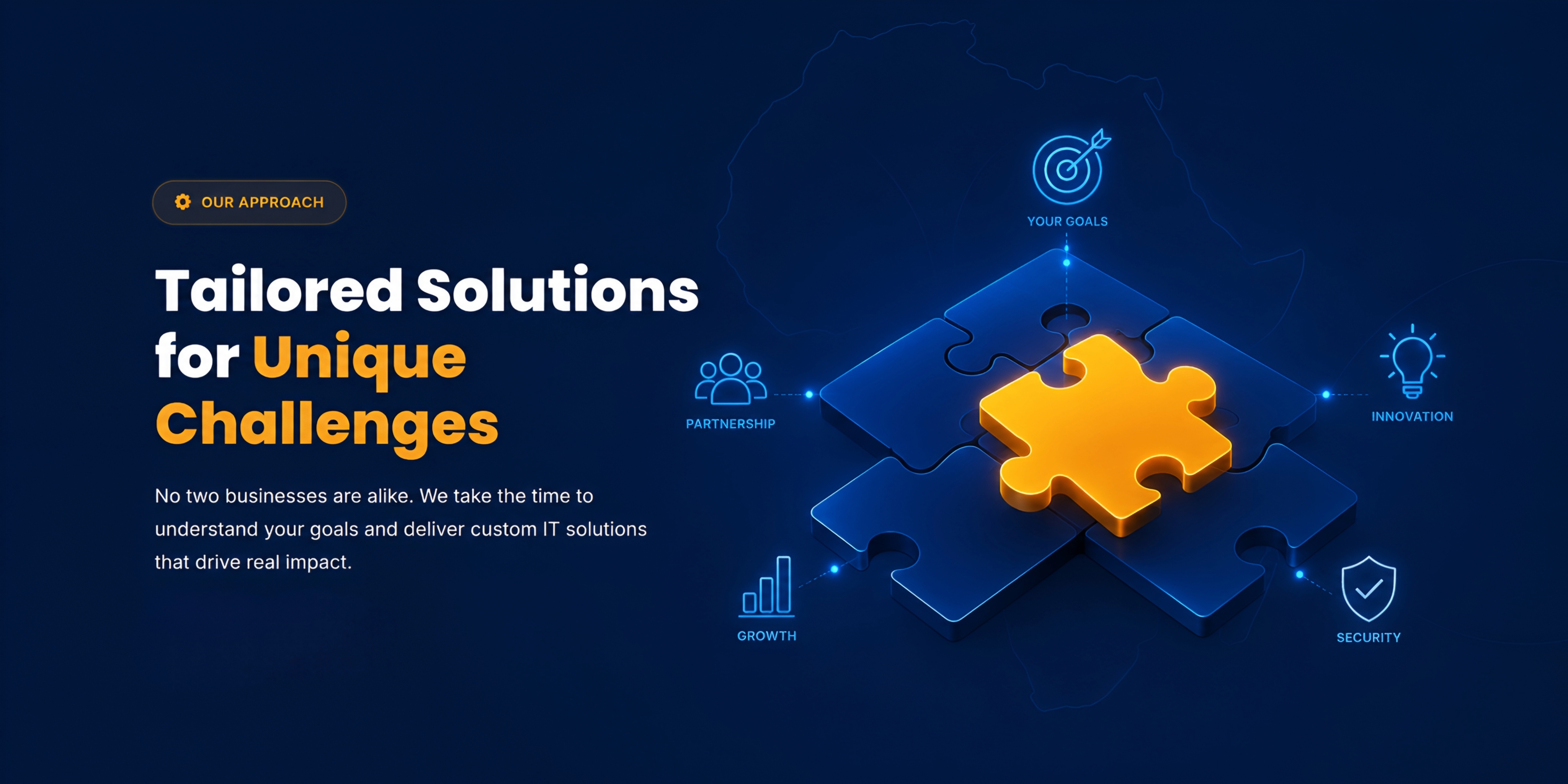 OUR APPROACH

Tailored Solutions for Unique Challenges

No two businesses are alike. We take the time to understand your goals and deliver custom IT solutions that drive real impact.

YOUR GOALS

PARTNERSHIP

INNOVATION

GROWTH

SECURITY